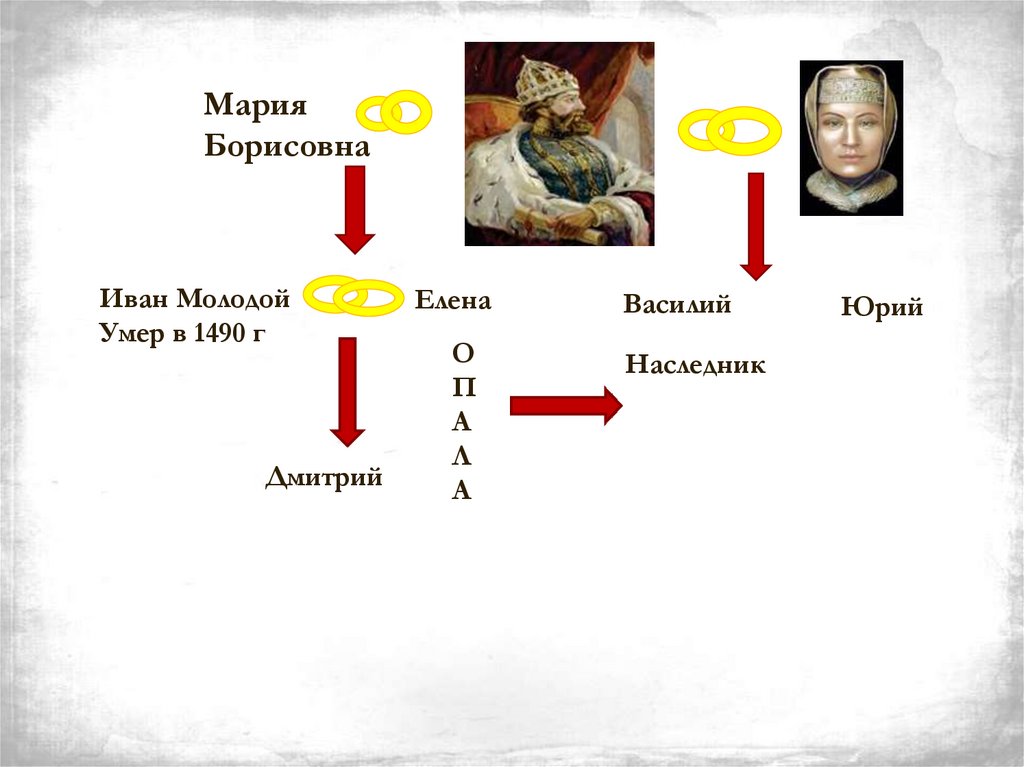 Мария Борисовна

Иван Молодой
Умер в 1490 г

Елена

Василий

Юрий

О
П
А
Л
А

Наследник

Дмитрий